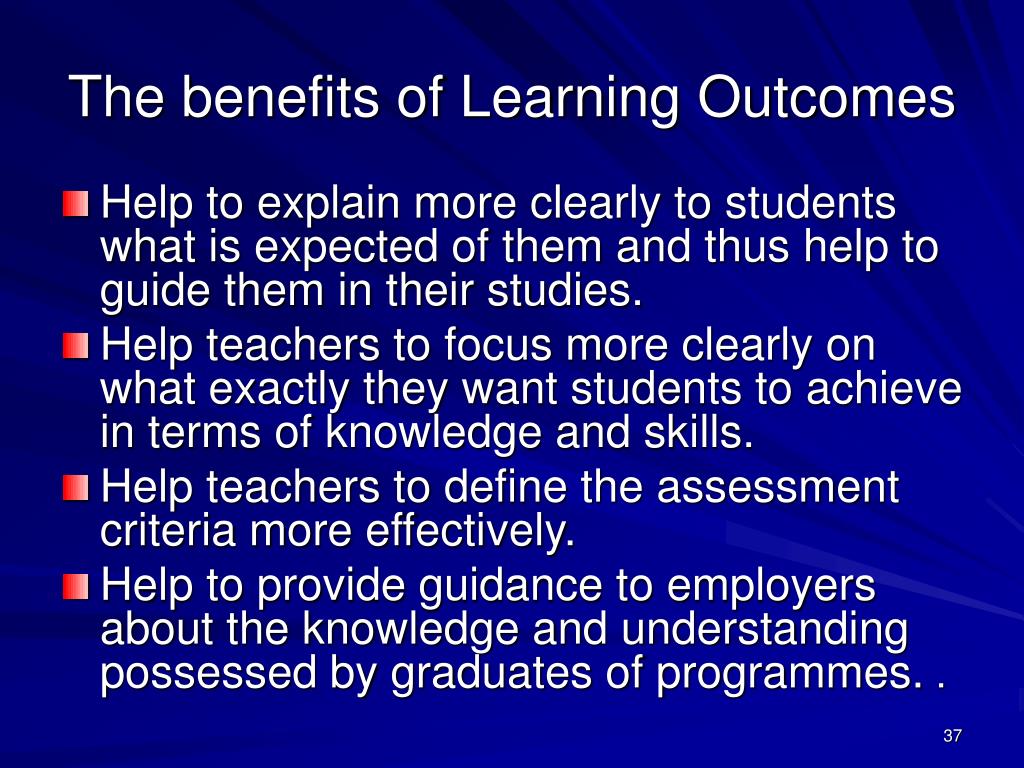 The benefits of Learning Outcomes

Help to explain more clearly to students what is expected of them and thus help to guide them in their studies.

Help teachers to focus more clearly on what exactly they want students to achieve in terms of knowledge and skills.

Help teachers to define the assessment criteria more effectively.

Help to provide guidance to employers about the knowledge and understanding possessed by graduates of programmes. .

37